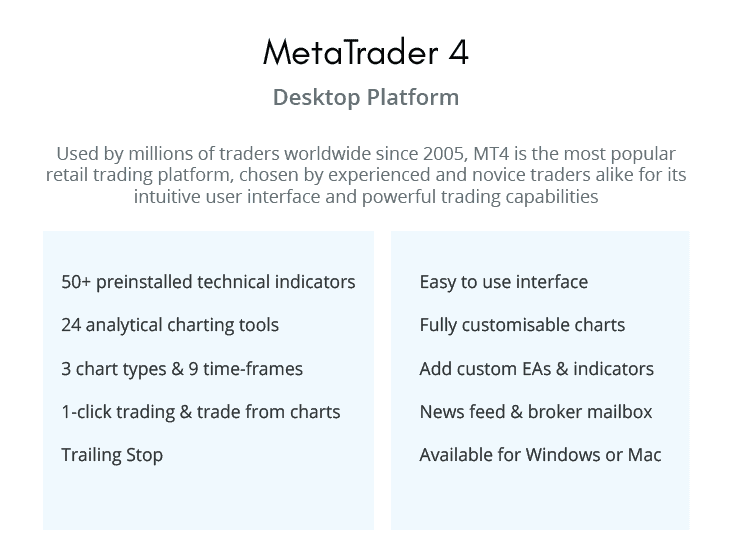 MetaTrader 4

Desktop Platform

Used by millions of traders worldwide since 2005, MT4 is the most popular retail trading platform, chosen by experienced and novice traders alike for its intuitive user interface and powerful trading capabilities

50+ preinstalled technical indicators

24 analytical charting tools

3 chart types & 9 time-frames

1-click trading & trade from charts

Trailing Stop

Easy to use interface

Fully customisable charts

Add custom EAs & indicators

News feed & broker mailbox

Available for Windows or Mac